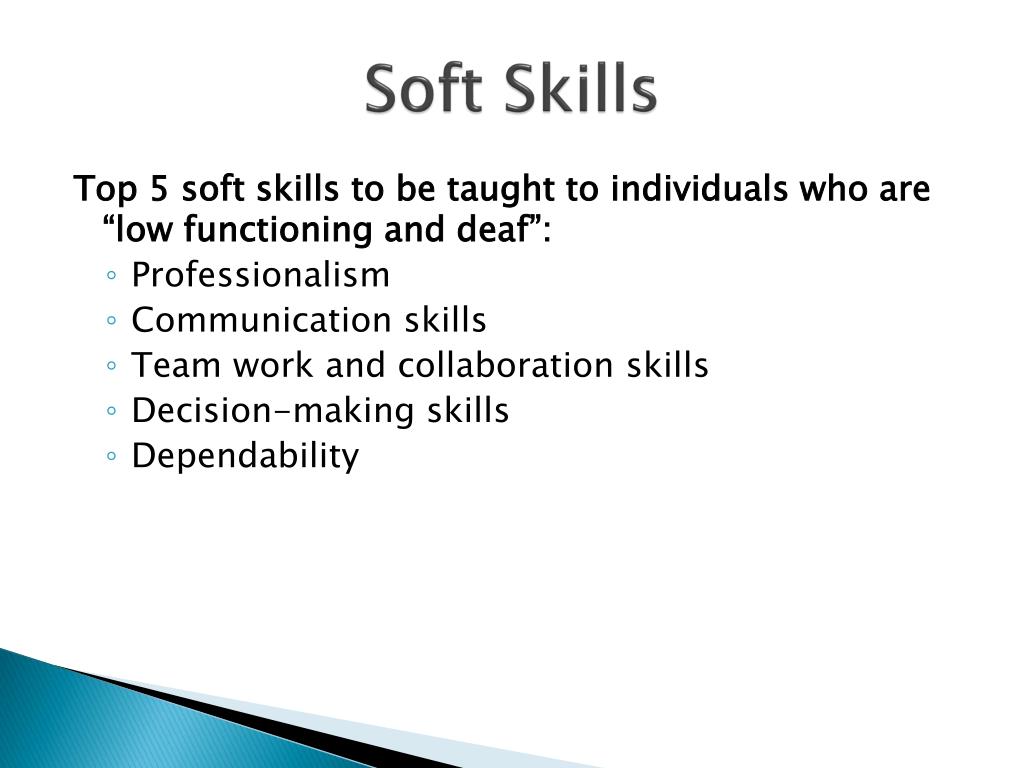 Soft Skills

Top 5 soft skills to be taught to individuals who are “low functioning and deaf”:

◦ Professionalism
◦ Communication skills
◦ Team work and collaboration skills
◦ Decision-making skills
◦ Dependability